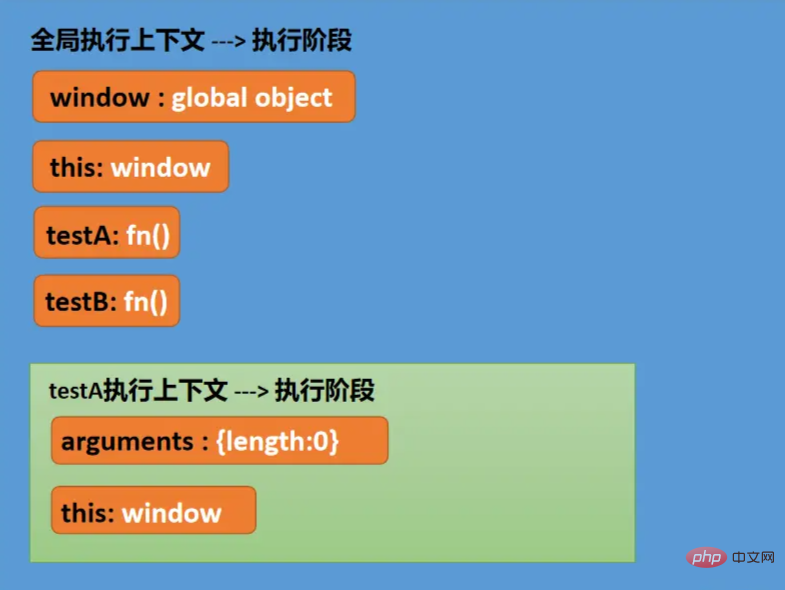 全局执行上下文 ---> 执行阶段

window : global object

this: window

testA: fn()

testB: fn()

testA执行上下文 ---> 执行阶段

arguments : {length:0}

this: window

php 中文网